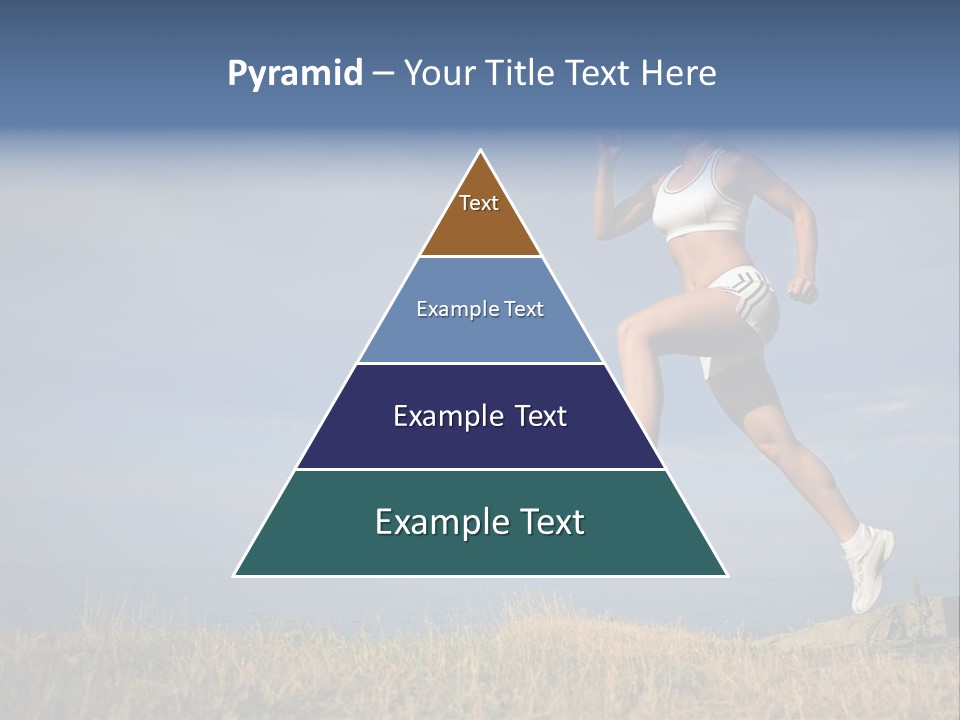 Pyramid – Your Title Text Here

Text

Example Text

Example Text

Example Text